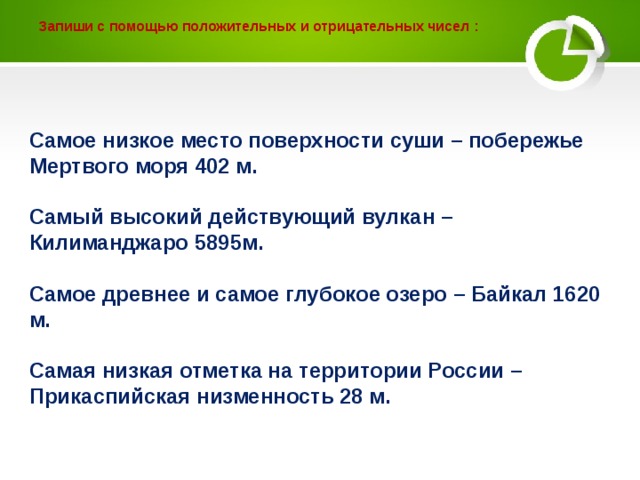 Запиши с помощью положительных и отрицательных чисел :

Самое низкое место поверхности суши – побережье Мертвого моря 402 м.

Самый высокий действующий вулкан – Килиманджаро 5895м.

Самое древнее и самое глубокое озеро – Байкал 1620 м.

Самая низкая отметка на территории России – Прикаспийская низменность 28 м.